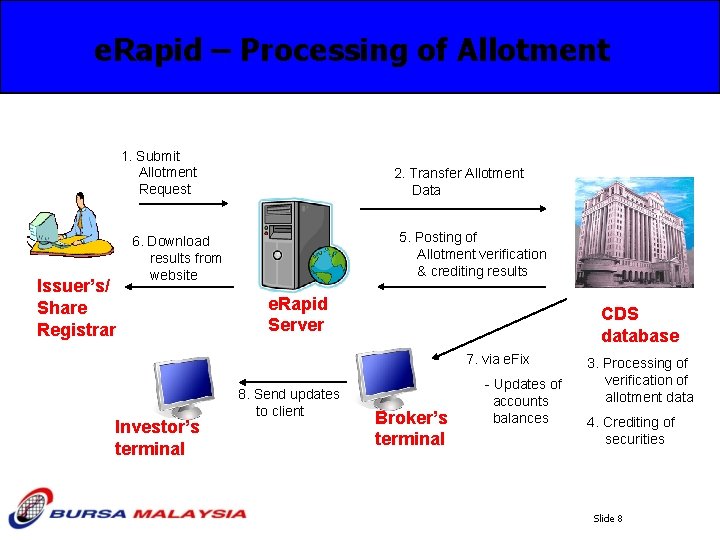 eRapid – Processing of Allotment

1. Submit Allotment Request

2. Transfer Allotment Data

6. Download results from website

5. Posting of Allotment verification & crediting results

Issuer's/ Share Registrar

eRapid Server

CDS database

7. via eFix

- Updates of accounts balances

3. Processing of verification of allotment data

4. Crediting of securities

8. Send updates to client

Investor's terminal

Broker's terminal

BURSA MALAYSIA

Slide 8